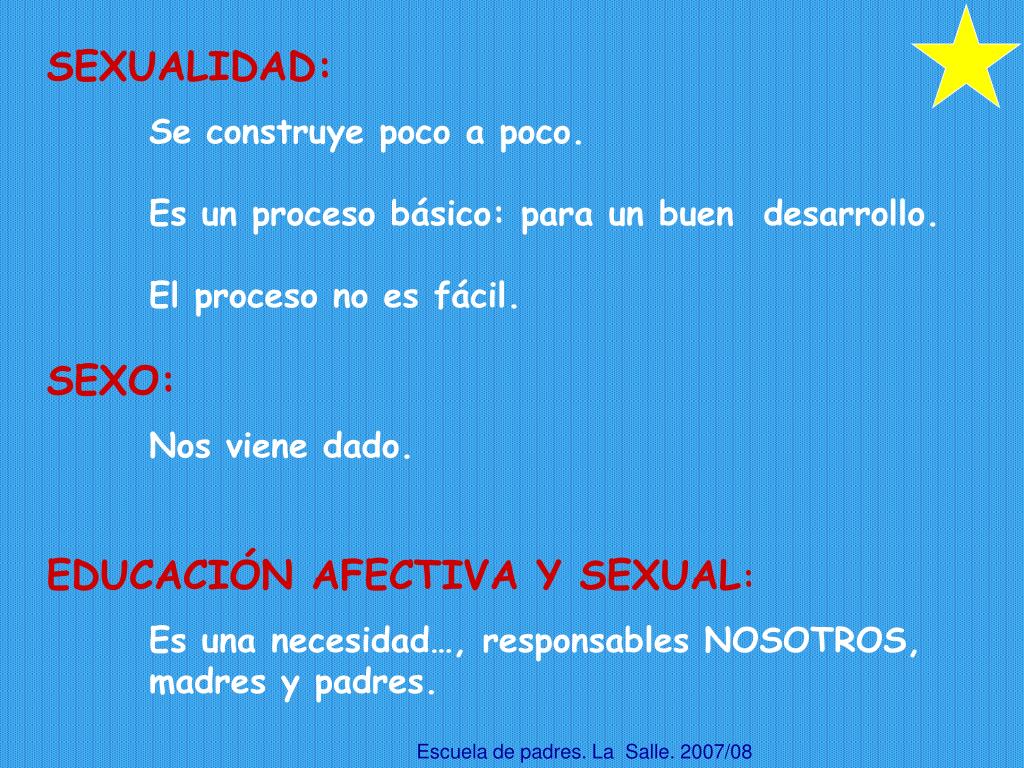 SEXUALIDAD:

Se construye poco a poco.

Es un proceso básico: para un buen desarrollo.

El proceso no es fácil.

SEXO:

Nos viene dado.

EDUCACIÓN AFECTIVA Y SEXUAL:

Es una necesidad…, responsables NOSOTROS, madres y padres.

Escuela de padres. La Salle. 2007/08